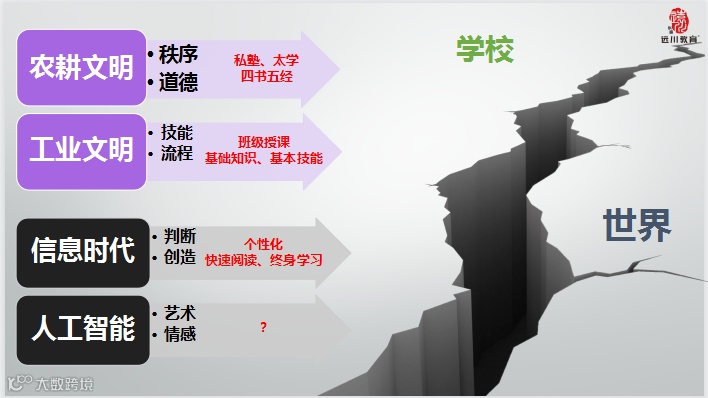 农耕文明
• 秩序
• 道德
私塾、太学
四书五经

工业文明
• 技能
• 流程
班级授课
基础知识、基本技能

信息时代
• 判断
• 创造
个性化
快速阅读、终身学习

人工智能
• 艺术
• 情感
？

学校

世界

远川教育

大数跨境